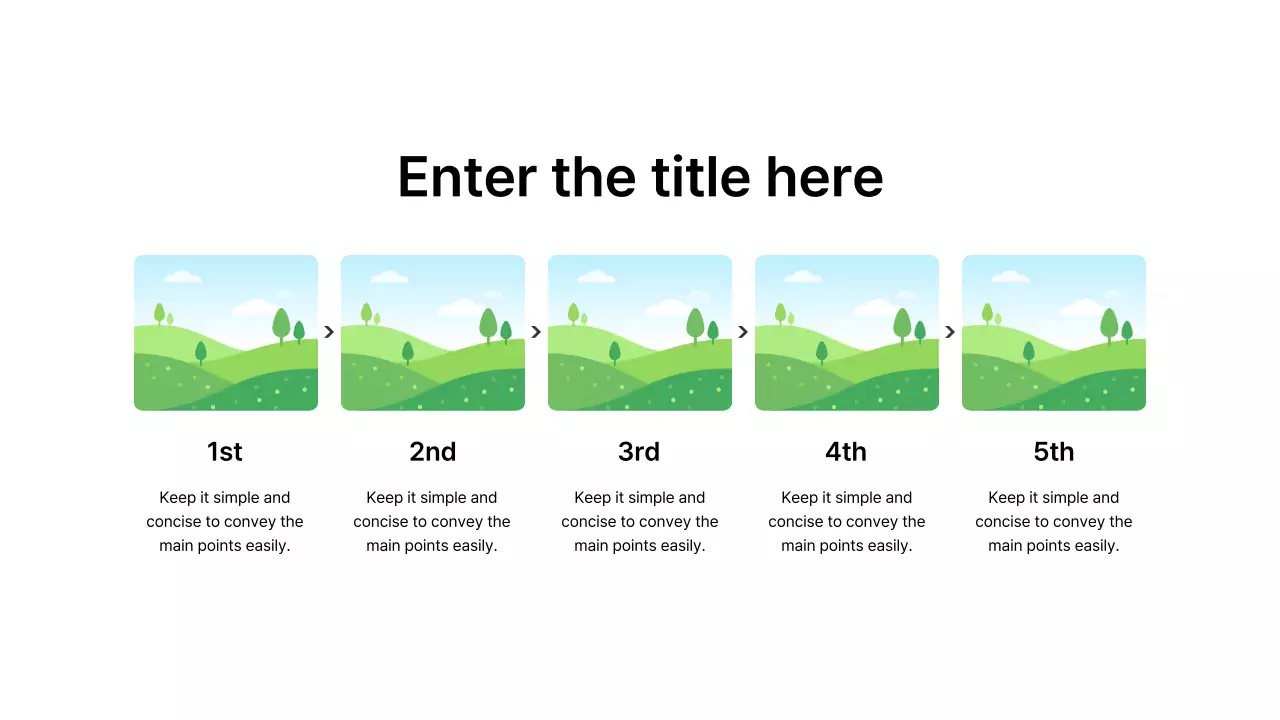 Enter the title here

1st

Keep it simple and concise to convey the main points easily.

2nd

Keep it simple and concise to convey the main points easily.

3rd

Keep it simple and concise to convey the main points easily.

4th

Keep it simple and concise to convey the main points easily.

5th

Keep it simple and concise to convey the main points easily.